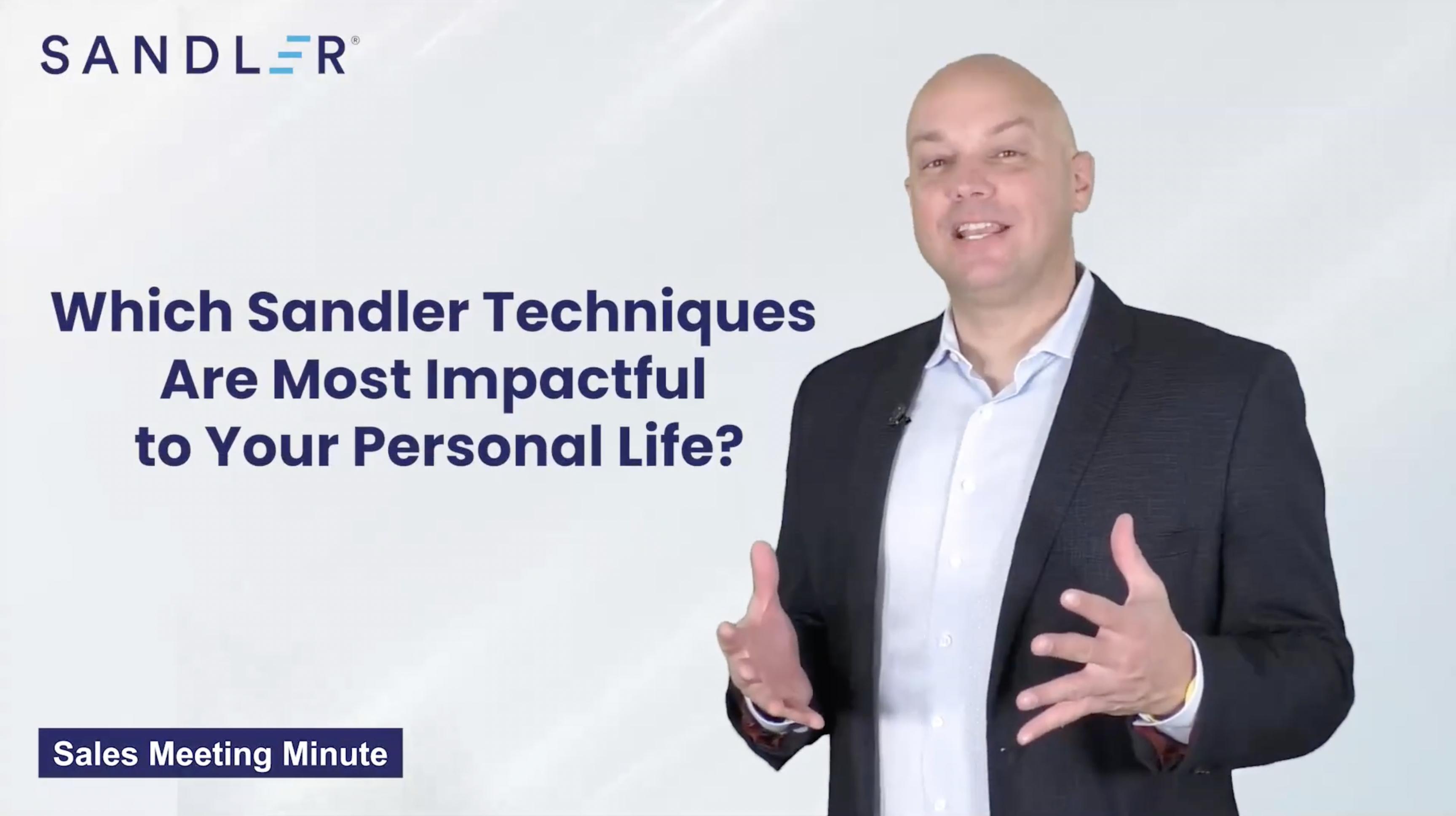 SANDLER®

Which Sandler Techniques Are Most Impactful to Your Personal Life?

Sales Meeting Minute